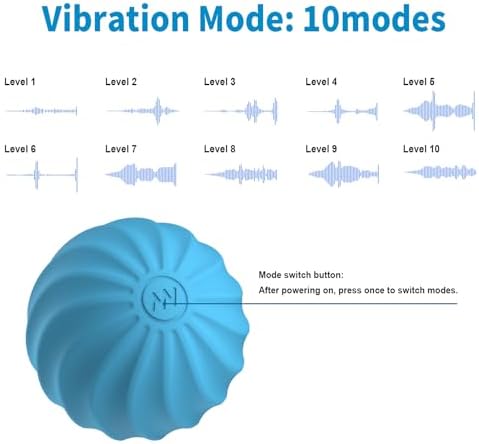 Vibration Mode: 10modes

Level 1
Level 2
Level 3
Level 4
Level 5

Level 6
Level 7
Level 8
Level 9
Level 10

Mode switch button:
After powering on, press once to switch modes.